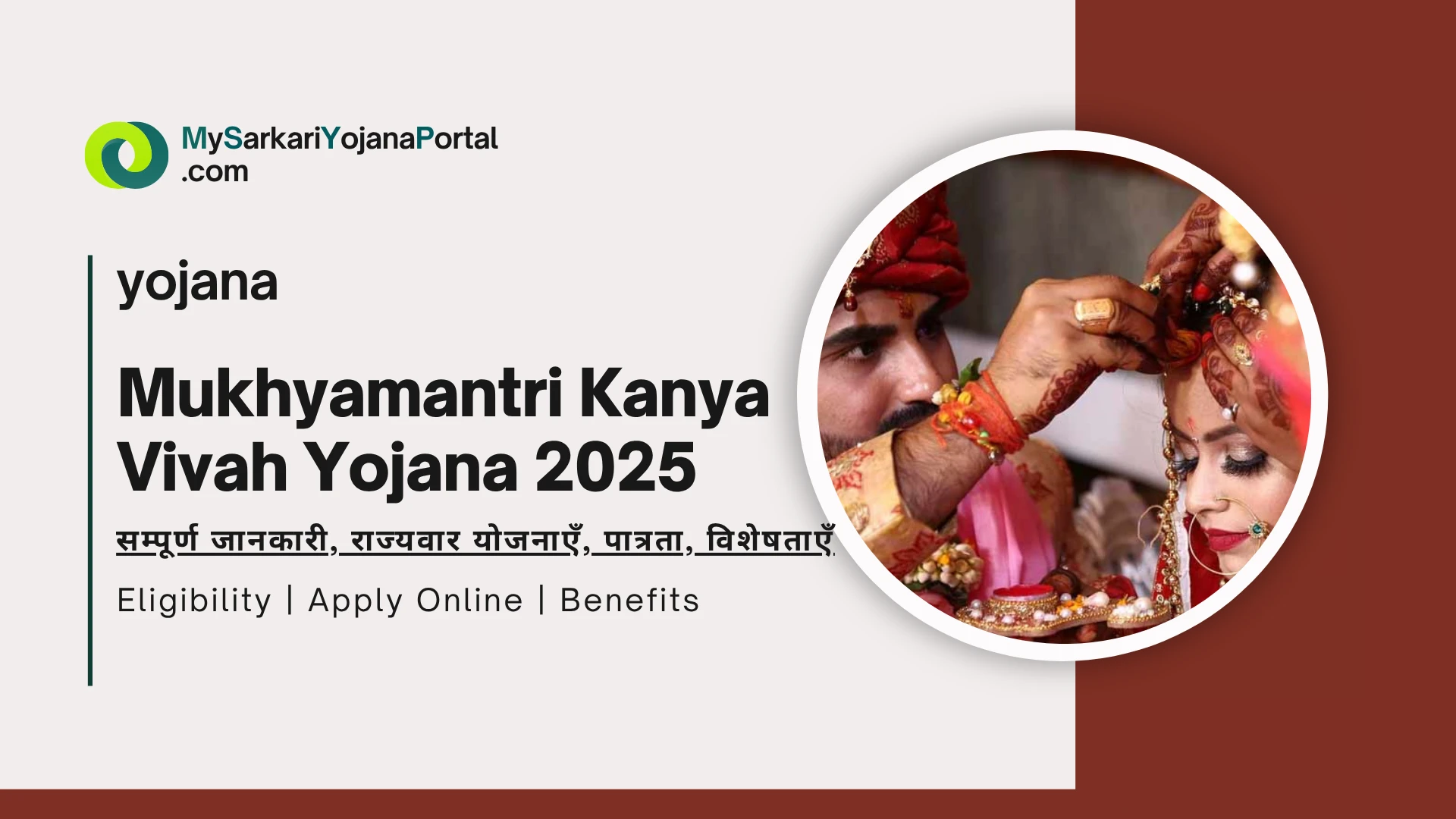 MySarkariYojanaPortal
.com

yojana

Mukhyamantri Kanya Vivah Yojana 2025

सम्पूर्ण जानकारी, राज्यवार योजनाएँ, पात्रता, विशेषताएँ

Eligibility | Apply Online | Benefits